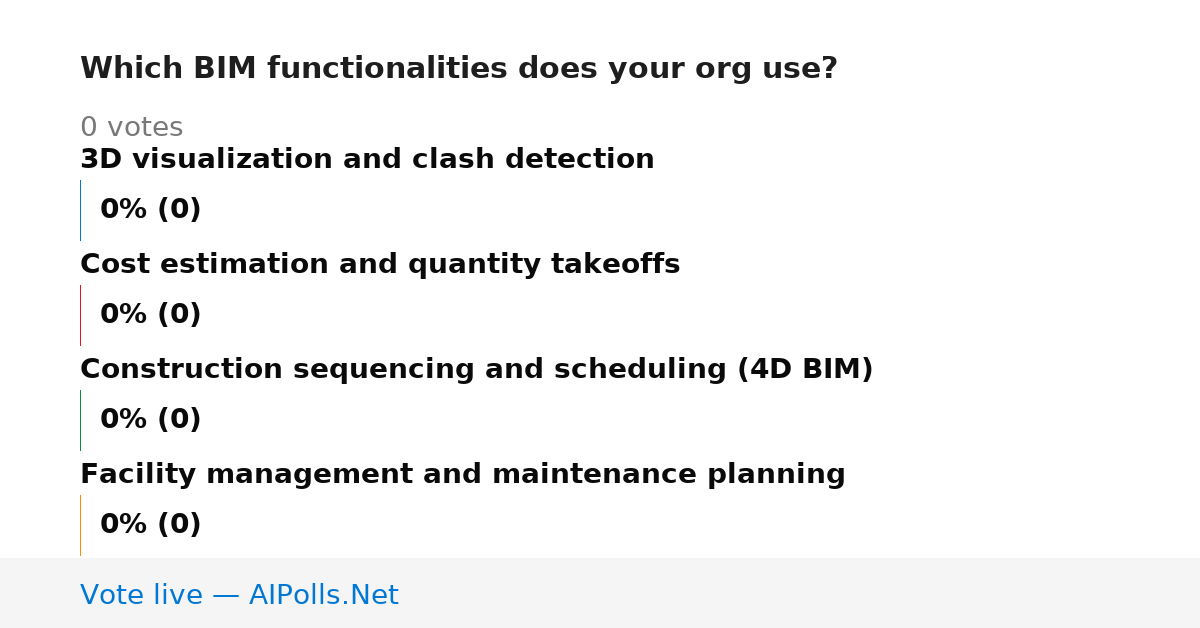 Which BIM functionalities does your org use?

0 votes

3D visualization and clash detection

0% (0)

Cost estimation and quantity takeoffs

0% (0)

Construction sequencing and scheduling (4D BIM)

0% (0)

Facility management and maintenance planning

0% (0)

Vote live — AIPolls.Net